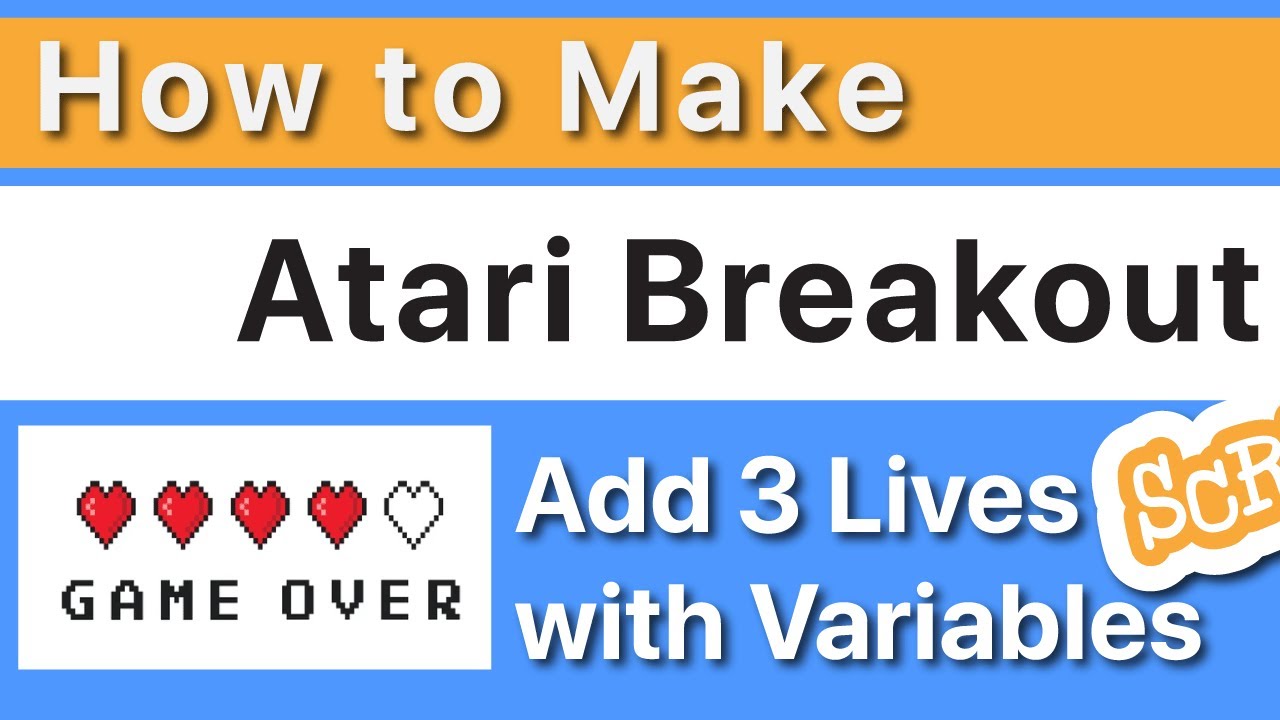 How to Make

Atari Breakout

GAME OVER

Add 3 Lives with Variables

SCR